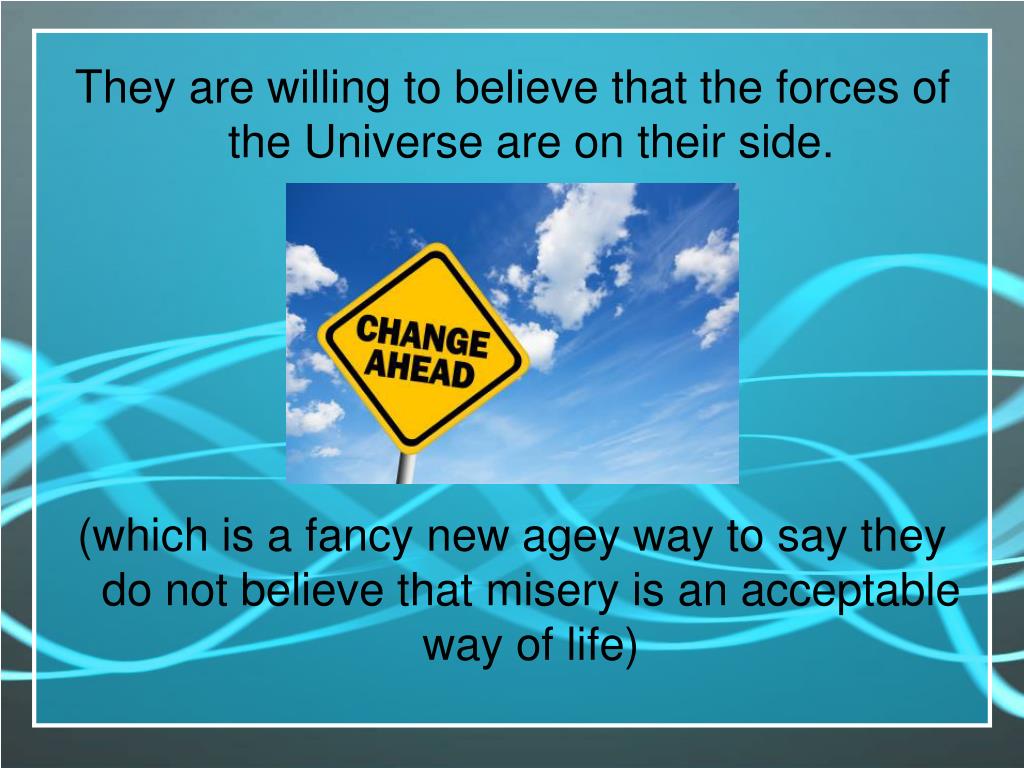 They are willing to believe that the forces of the Universe are on their side.

CHANGE AHEAD

(which is a fancy new agey way to say they do not believe that misery is an acceptable way of life)